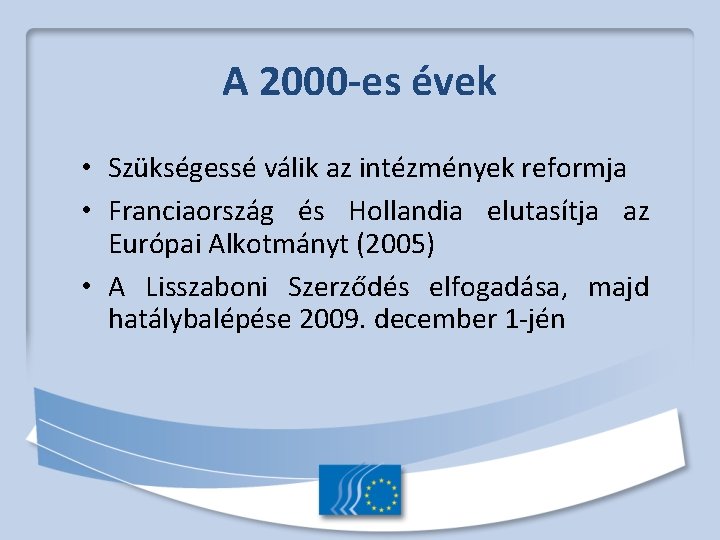 A 2000-es évek

• Szükségessé válik az intézmények reformja
• Franciaország és Hollandia elutasítja az Európai Alkotmányt (2005)
• A Lisszaboni Szerződés elfogadása, majd hatálybalépése 2009. december 1-jén